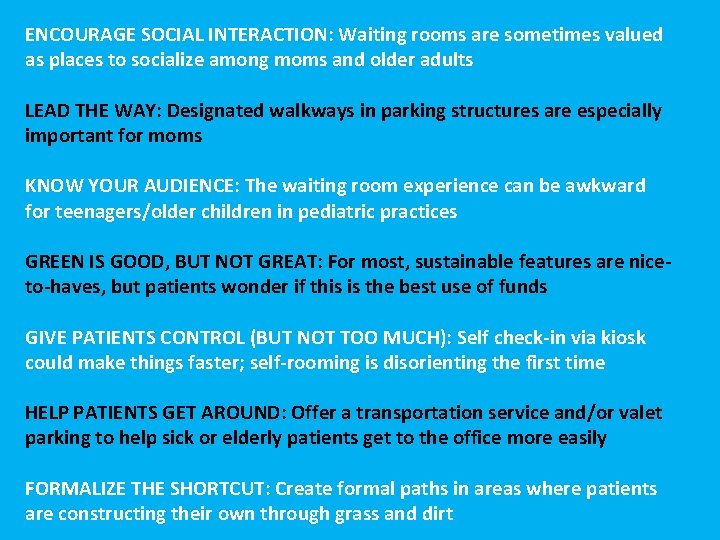 ENCOURAGE SOCIAL INTERACTION: Waiting rooms are sometimes valued as places to socialize among moms and older adults

LEAD THE WAY: Designated walkways in parking structures are especially important for moms

KNOW YOUR AUDIENCE: The waiting room experience can be awkward for teenagers/older children in pediatric practices

GREEN IS GOOD, BUT NOT GREAT: For most, sustainable features are nice-to-haves, but patients wonder if this is the best use of funds

GIVE PATIENTS CONTROL (BUT NOT TOO MUCH): Self check-in via kiosk could make things faster; self-rooming is disorienting the first time

HELP PATIENTS GET AROUND: Offer a transportation service and/or valet parking to help sick or elderly patients get to the office more easily

FORMALIZE THE SHORTCUT: Create formal paths in areas where patients are constructing their own through grass and dirt